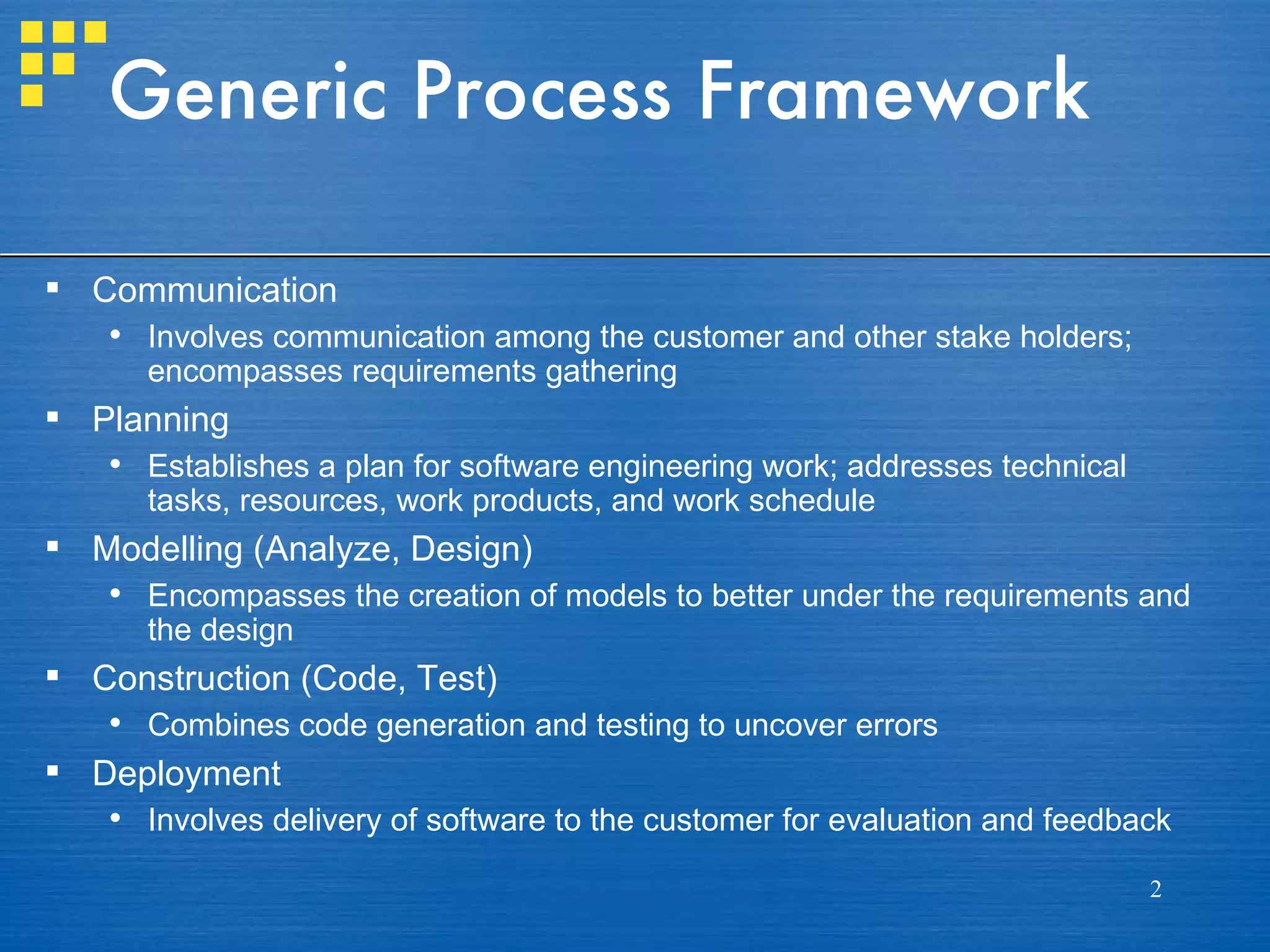 Generic Process Framework

▪ Communication
• Involves communication among the customer and other stake holders; encompasses requirements gathering
▪ Planning
• Establishes a plan for software engineering work; addresses technical tasks, resources, work products, and work schedule
▪ Modelling (Analyze, Design)
• Encompasses the creation of models to better under the requirements and the design
▪ Construction (Code, Test)
• Combines code generation and testing to uncover errors
▪ Deployment
• Involves delivery of software to the customer for evaluation and feedback

2